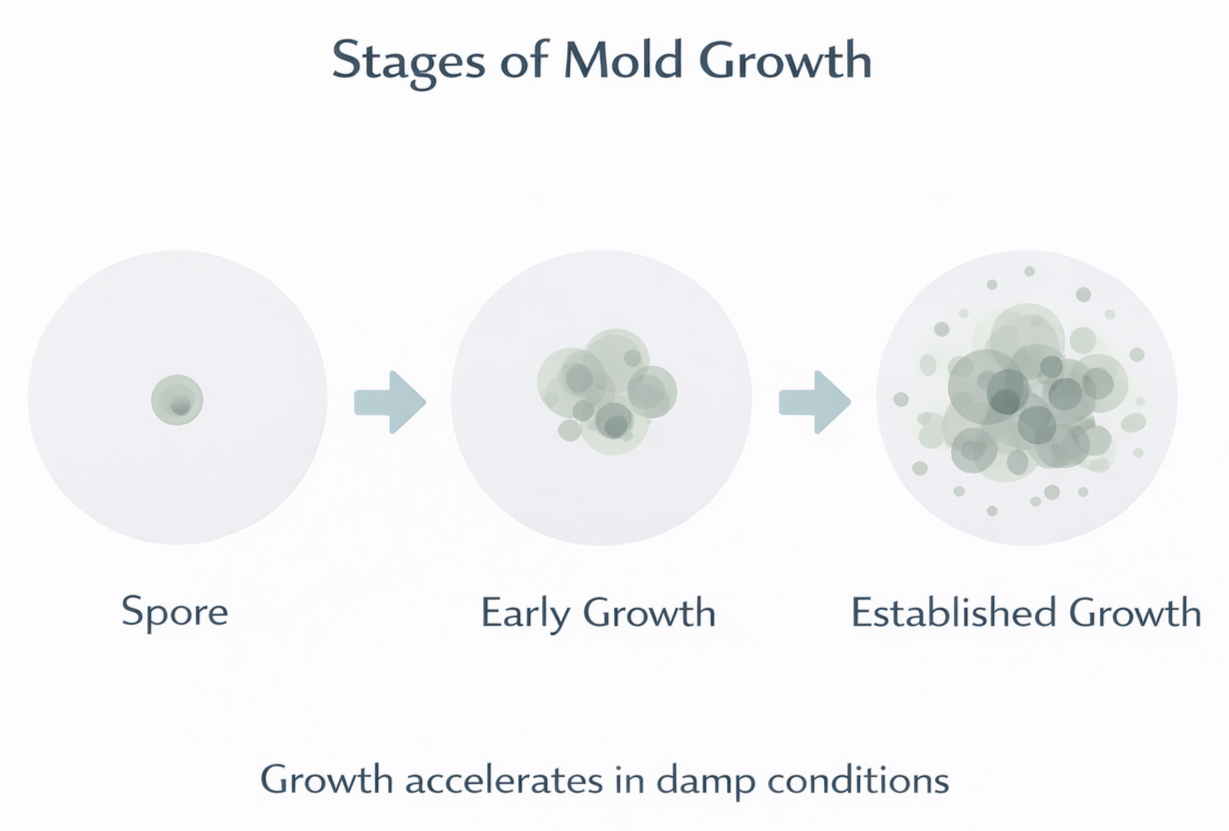 Stages of Mold Growth

Spore

Early Growth

Established Growth

Growth accelerates in damp conditions